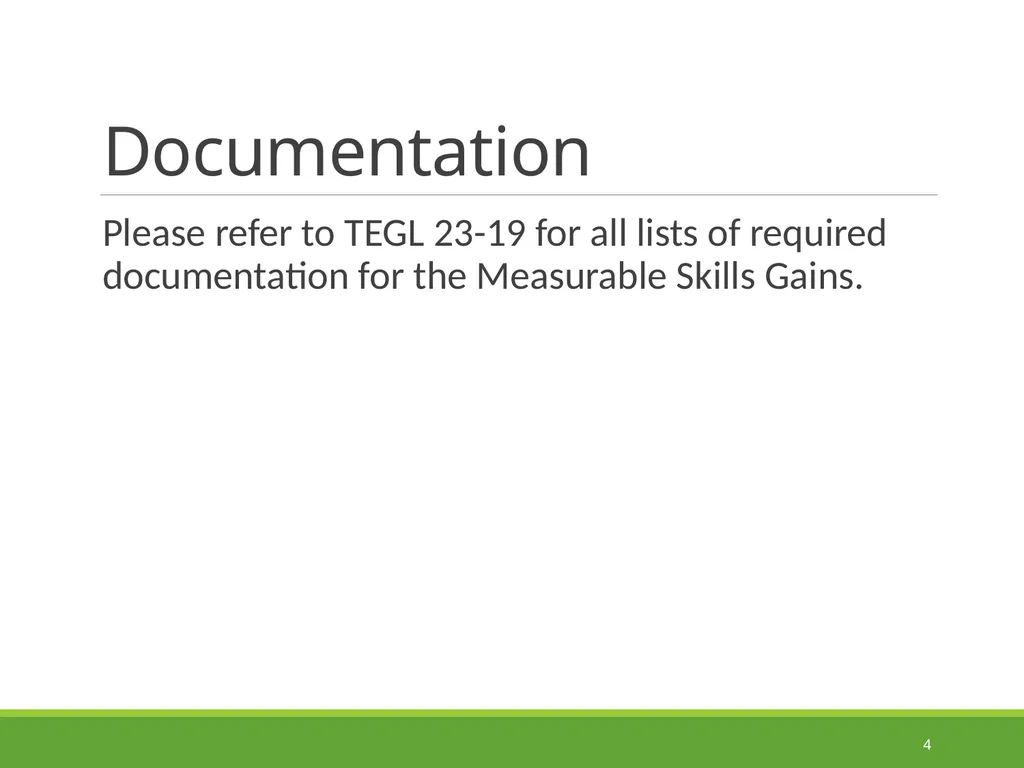 Documentation

Please refer to TEGL 23-19 for all lists of required documentation for the Measurable Skills Gains.

4